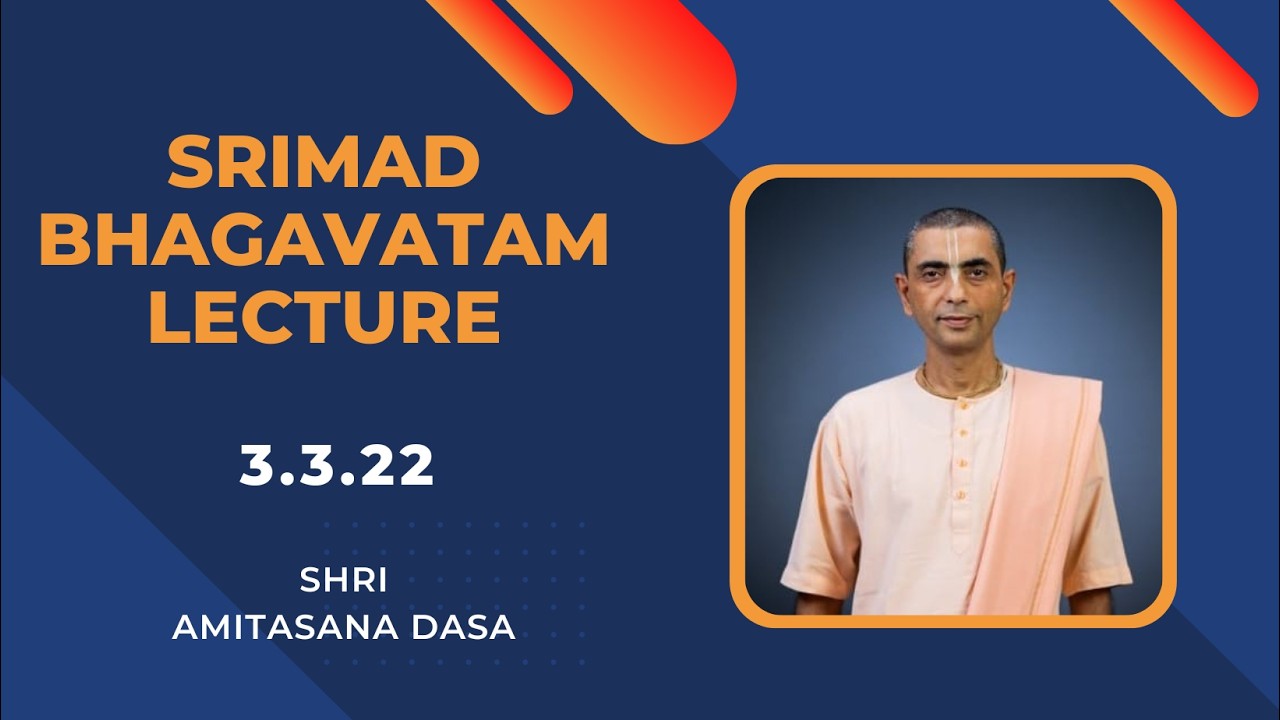 SRIMAD BHAGAVATAM LECTURE

3.3.22

SHRI AMITASANA DASA